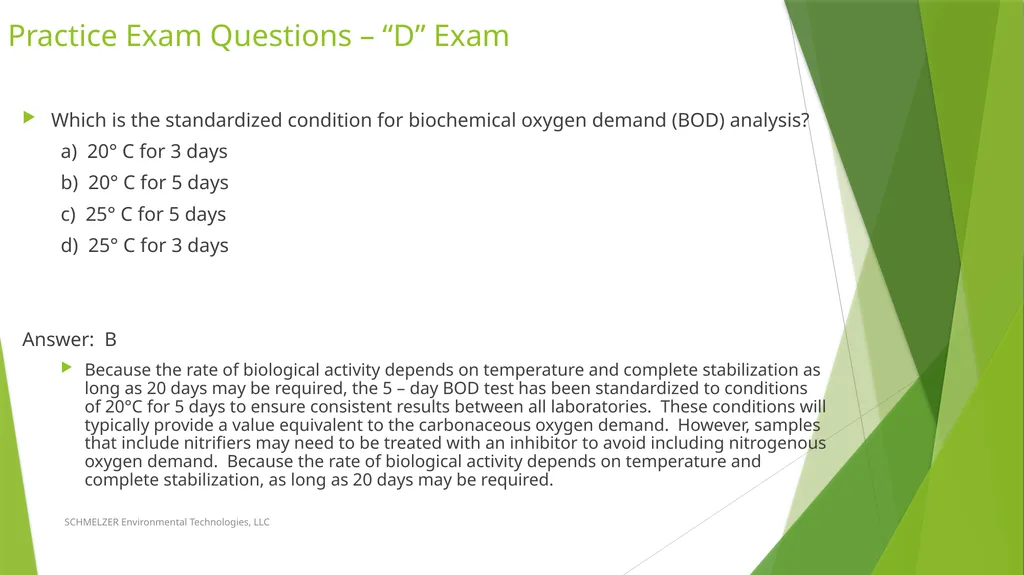 Practice Exam Questions – “D” Exam

Which is the standardized condition for biochemical oxygen demand (BOD) analysis?

a) 20° C for 3 days

b) 20° C for 5 days

c) 25° C for 5 days

d) 25° C for 3 days

Answer: B

Because the rate of biological activity depends on temperature and complete stabilization as long as 20 days may be required, the 5 – day BOD test has been standardized to conditions of 20°C for 5 days to ensure consistent results between all laboratories. These conditions will typically provide a value equivalent to the carbonaceous oxygen demand. However, samples that include nitrifiers may need to be treated with an inhibitor to avoid including nitrogenous oxygen demand. Because the rate of biological activity depends on temperature and complete stabilization, as long as 20 days may be required.

SCHMELZER Environmental Technologies, LLC